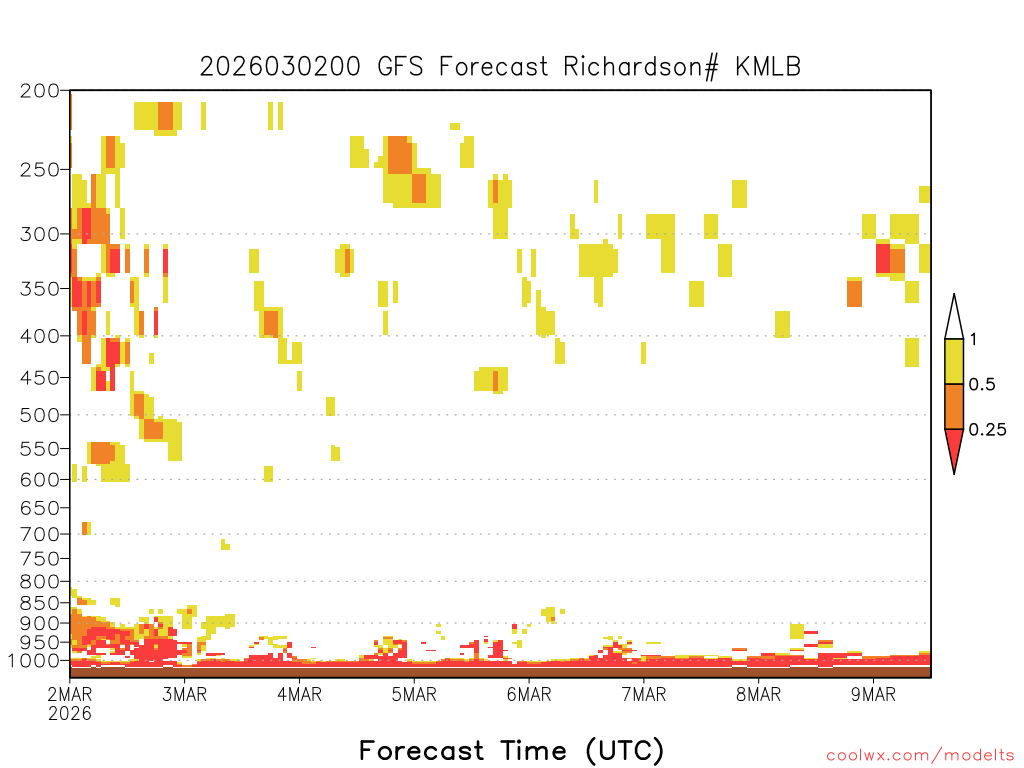 2026030200 GFS Forecast Richardson# KMLB

200
250
300
350
400
450
500
550
600
650
700
750
800
850
900
950
1000

1
0.5
0.25

2MAR
2026
3MAR
4MAR
5MAR
6MAR
7MAR
8MAR
9MAR

Forecast Time (UTC)

coolwx.com/modelts